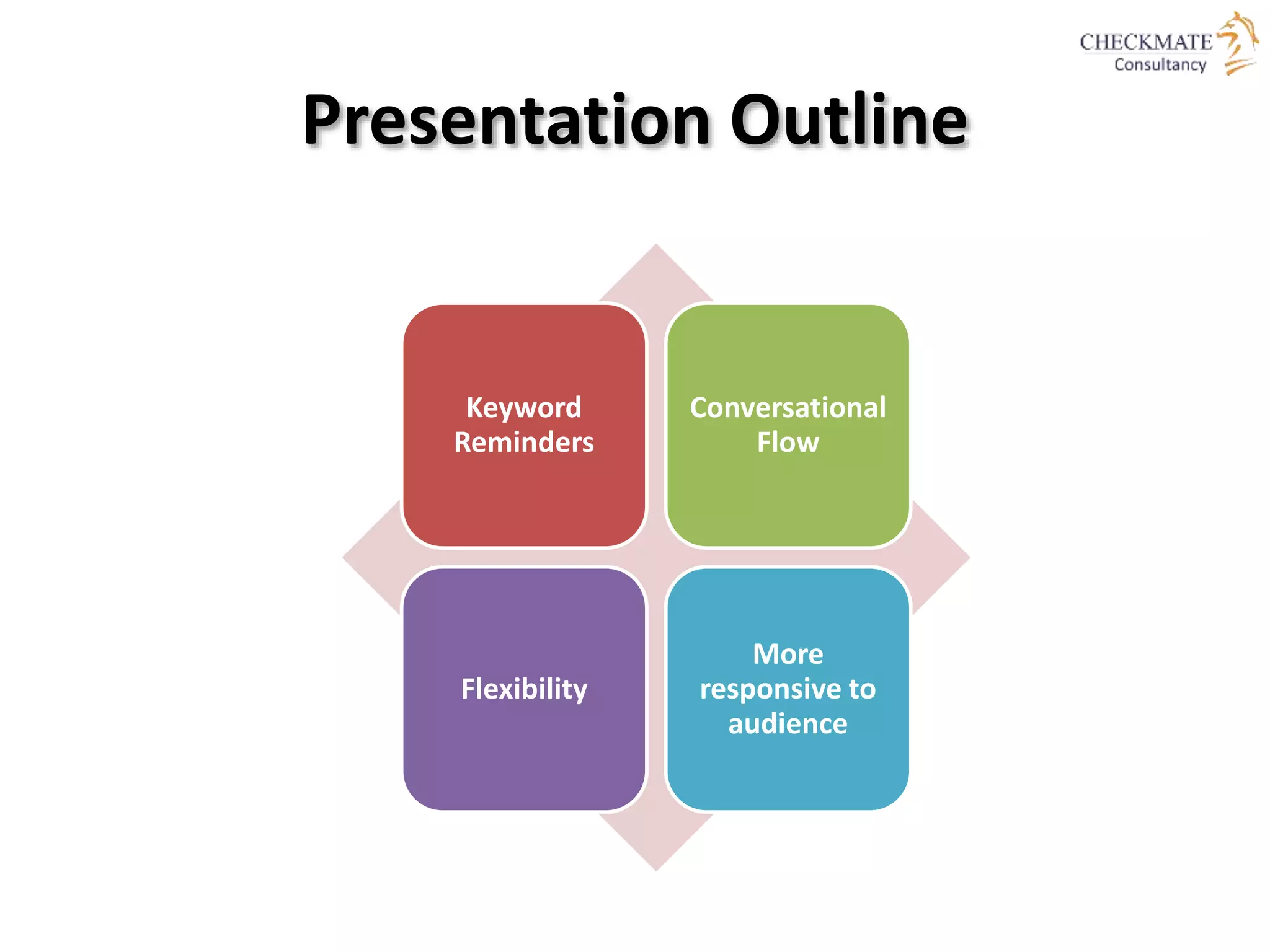 CHECKMATE
Consultancy

Presentation Outline

Keyword Reminders

Conversational Flow

Flexibility

More responsive to audience